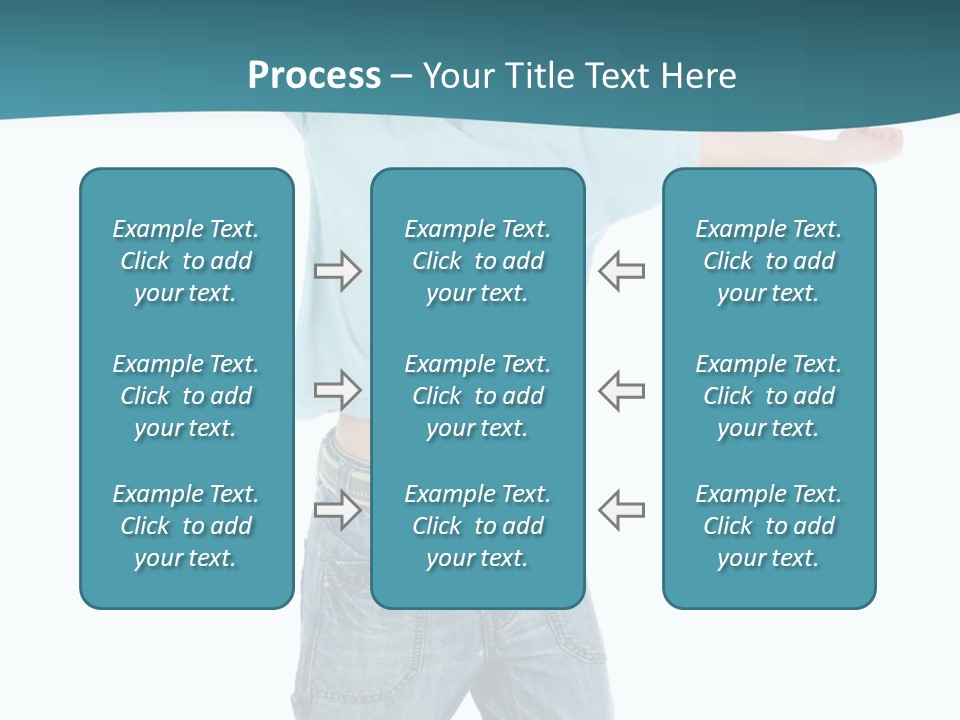 Process – Your Title Text Here

Example Text. Click to add your text.

Example Text. Click to add your text.

Example Text. Click to add your text.

Example Text. Click to add your text.

Example Text. Click to add your text.

Example Text. Click to add your text.

Example Text. Click to add your text.

Example Text. Click to add your text.

Example Text. Click to add your text.